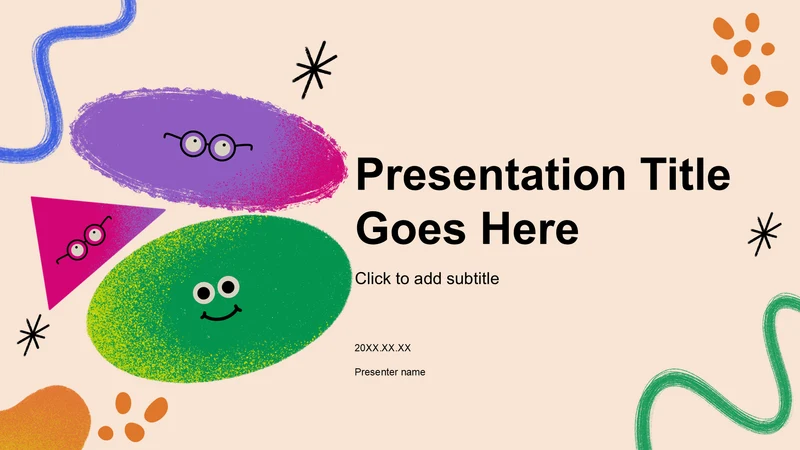 Presentation Title Goes Here

Click to add subtitle

20XX.XX.XX

Presenter name